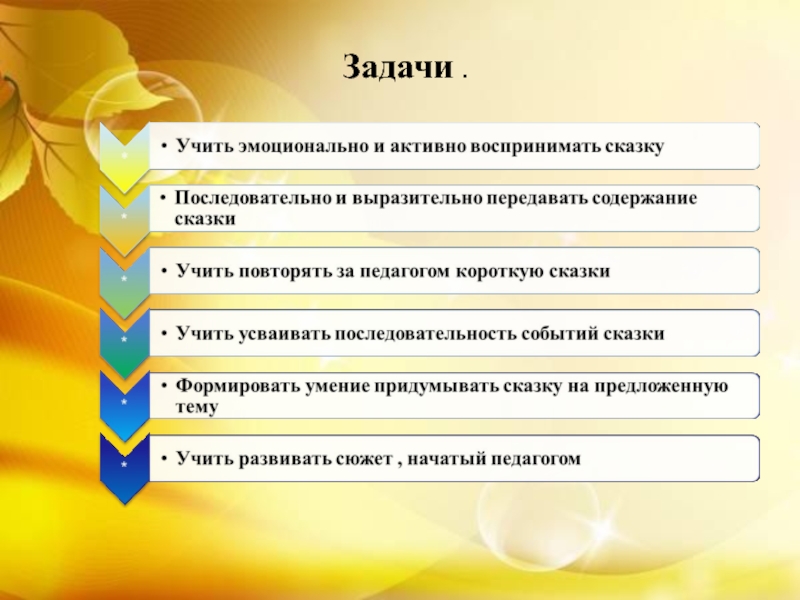 Задачи .

*

• Учить эмоционально и активно воспринимать сказку

*

• Последовательно и выразительно передавать содержание сказки

*

• Учить повторять за педагогом короткую сказки

*

• Учить усваивать последовательность событий сказки

*

• Формировать умение придумывать сказку на предложенную тему

*

• Учить развивать сюжет , начатый педагогом